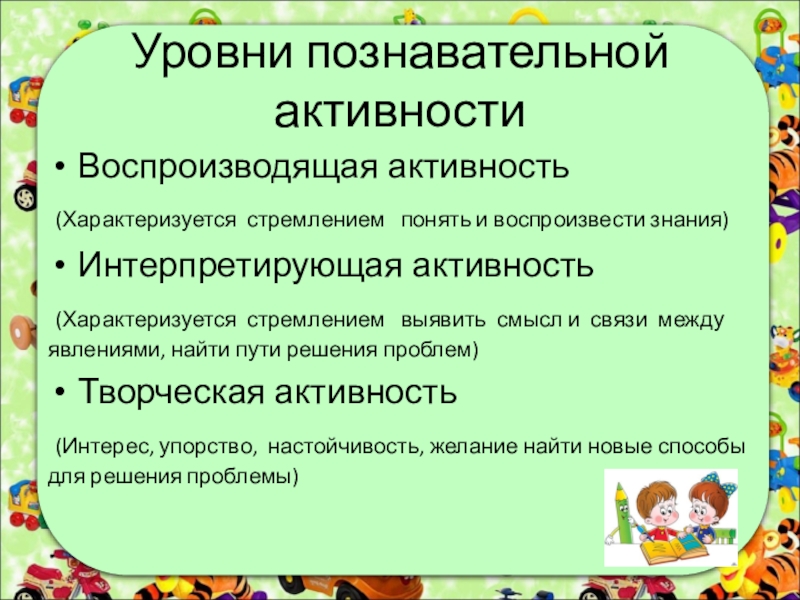 Уровни познавательной активности

• Воспроизводящая активность

(Характеризуется стремлением понять и воспроизвести знания)

• Интерпретирующая активность

(Характеризуется стремлением выявить смысл и связи между явлениями, найти пути решения проблем)

• Творческая активность

(Интерес, упорство, настойчивость, желание найти новые способы для решения проблемы)